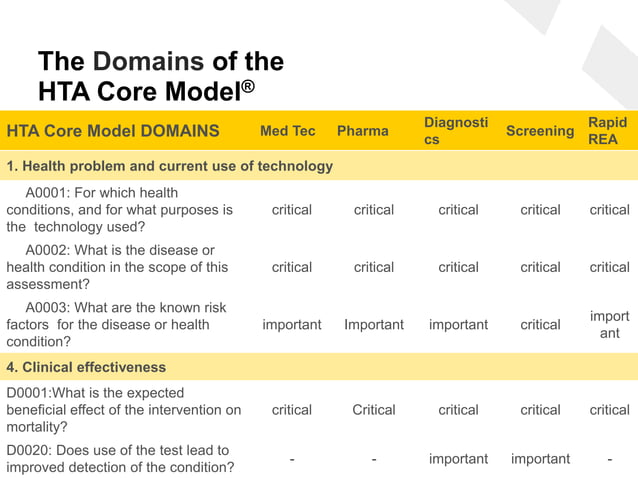 The Domains of the HTA Core Model®

| HTA Core Model DOMAINS | Med Tec | Pharma | Diagnostics | Screening | Rapid REA |
|---|---|---|---|---|---|
| 1. Health problem and current use of technology | | | | | |
| A0001: For which health conditions, and for what purposes is the technology used? | critical | critical | critical | critical | critical |
| A0002: What is the disease or health condition in the scope of this assessment? | critical | critical | critical | critical | critical |
| A0003: What are the known risk factors for the disease or health condition? | important | Important | important | critical | important |
| 4. Clinical effectiveness | | | | | |
| D0001:What is the expected beneficial effect of the intervention on mortality? | critical | Critical | critical | critical | critical |
| D0020: Does use of the test lead to improved detection of the condition? | - | - | important | important | - |